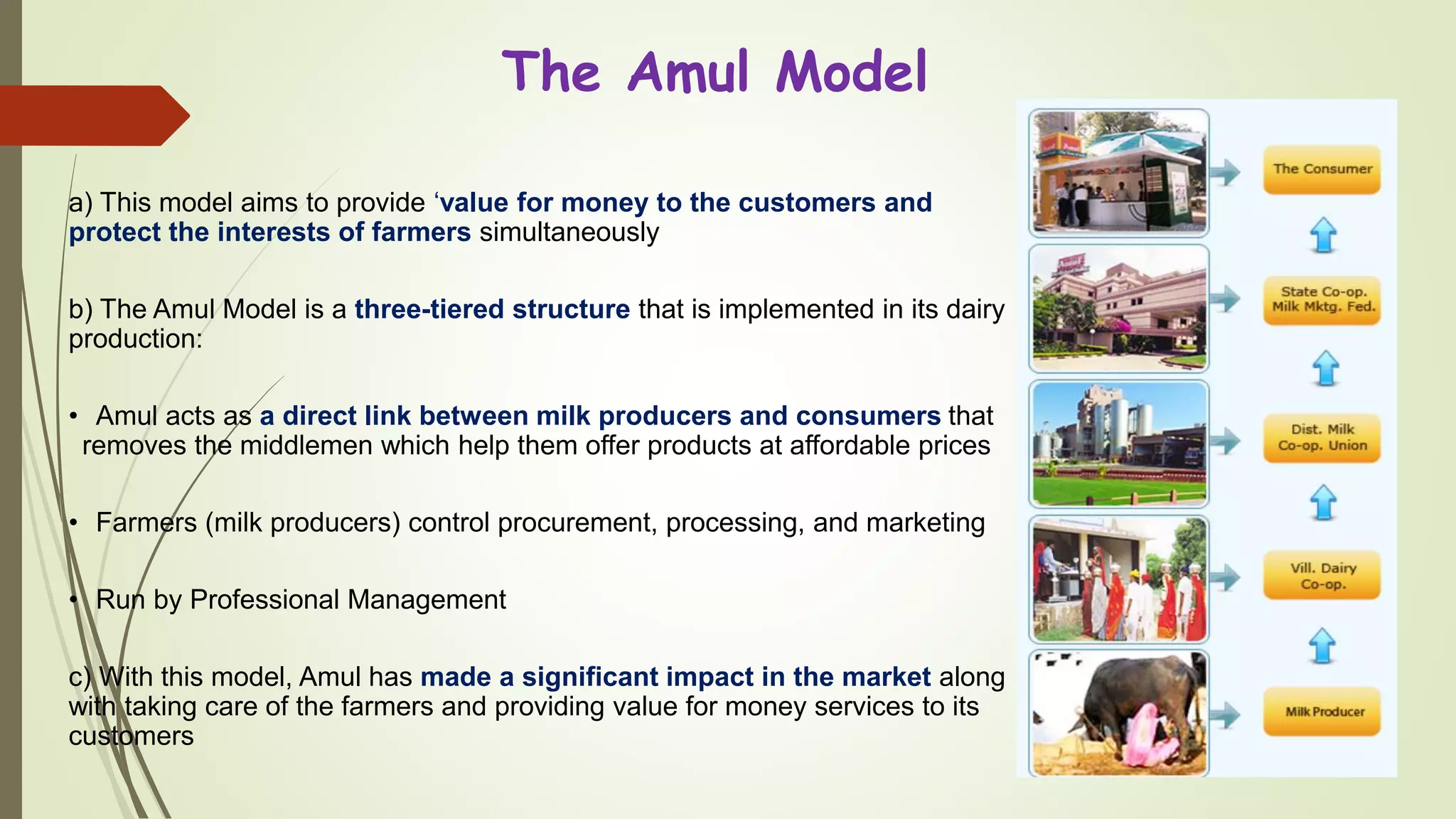 The Amul Model

a) This model aims to provide ‘value for money to the customers and protect the interests of farmers simultaneously

b) The Amul Model is a three-tiered structure that is implemented in its dairy production:

• Amul acts as a direct link between milk producers and consumers that removes the middlemen which help them offer products at affordable prices

• Farmers (milk producers) control procurement, processing, and marketing

• Run by Professional Management

c) With this model, Amul has made a significant impact in the market along with taking care of the farmers and providing value for money services to its customers

The Consumer

State Co-op. Milk Mktg. Fed.

Dist. Milk Co-op. Union

Vill. Dairy Co-op.

Milk Producer